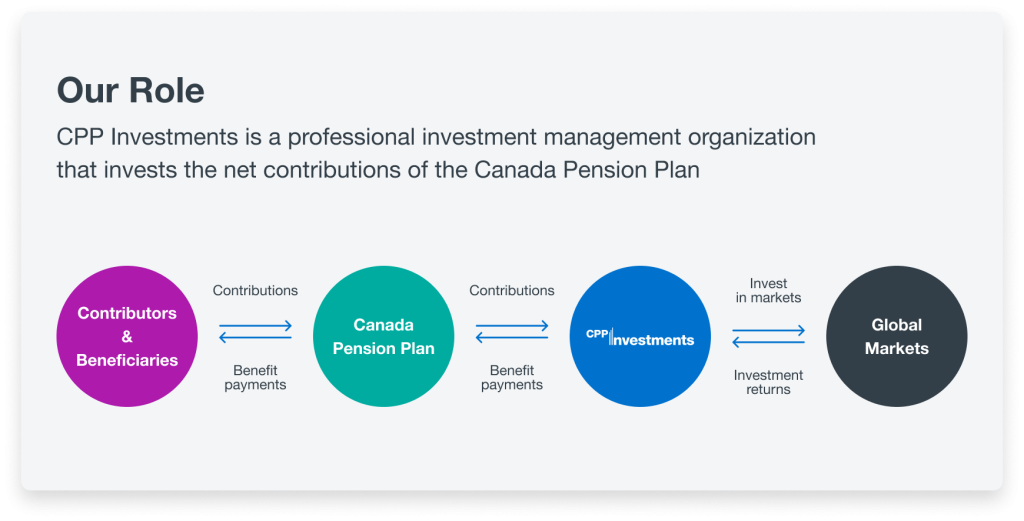 Our Role

CPP Investments is a professional investment management organization that invests the net contributions of the Canada Pension Plan

Contributors & Beneficiaries

Contributions

Benefit payments

Canada Pension Plan

Contributions

Benefit payments

CPP Investments

Invest in markets

Investment returns

Global Markets